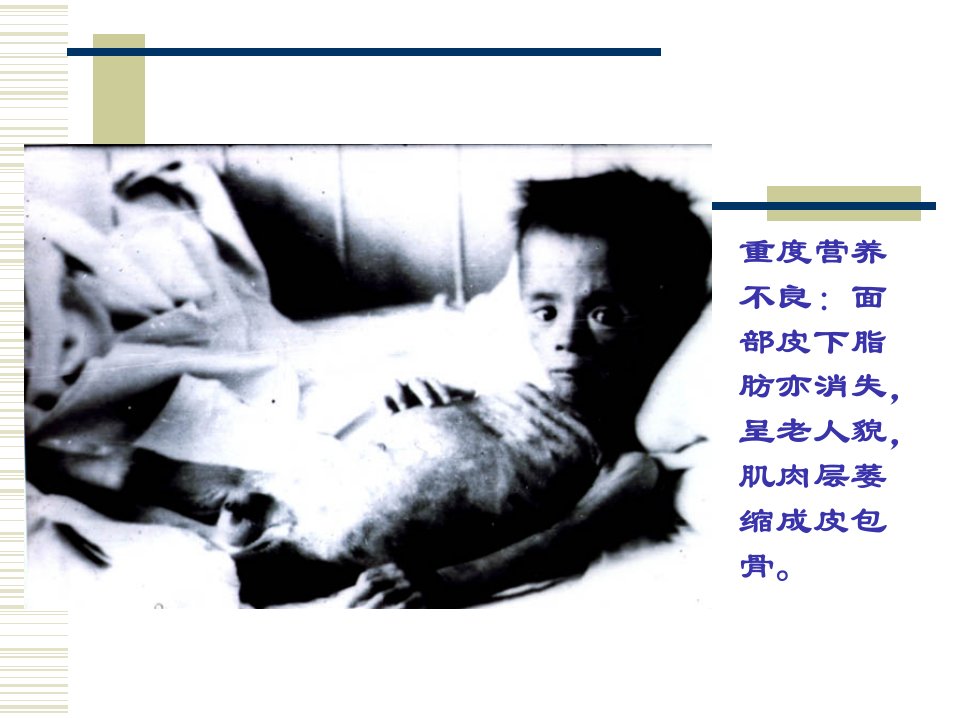 重度营养不良：面部皮下脂肪亦消失，呈老人貌，肌肉层萎缩成皮包骨。